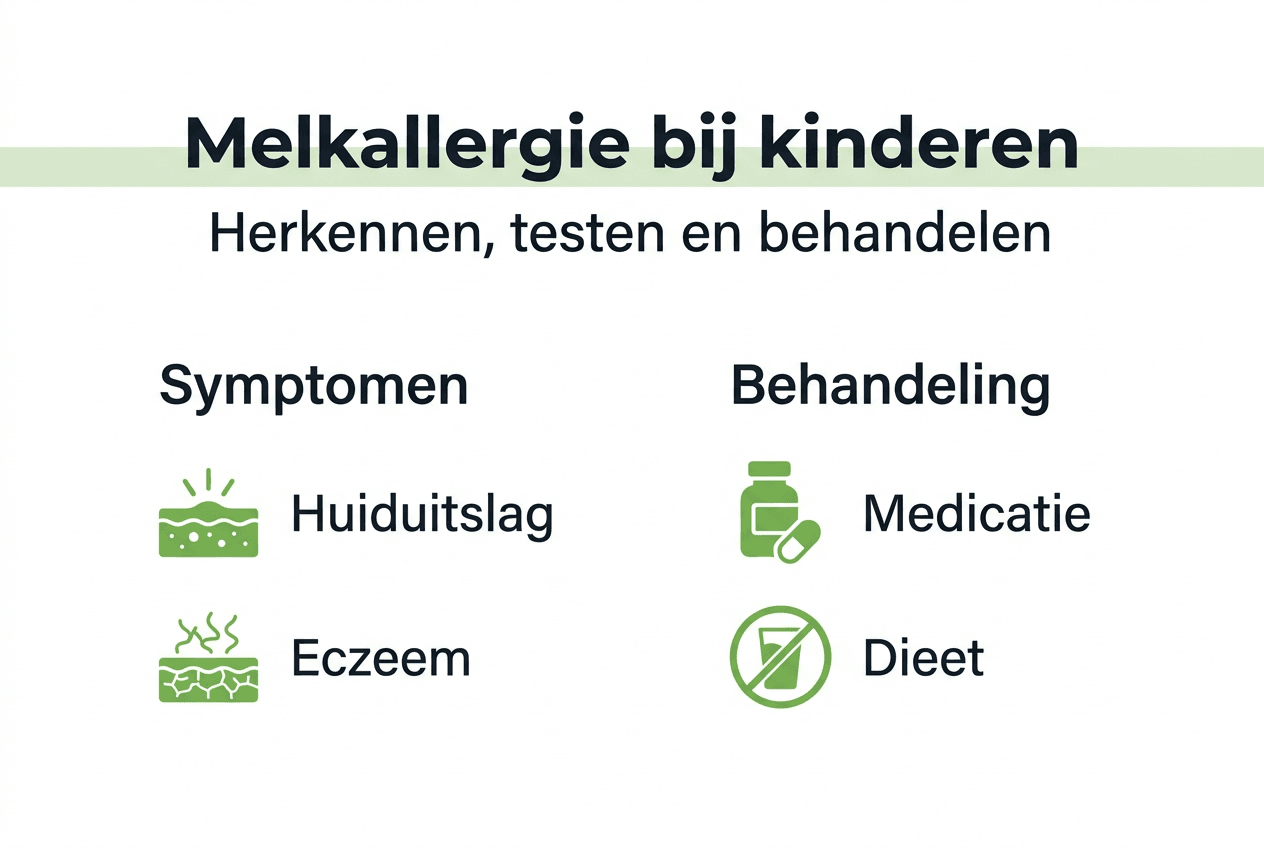 Melkallergie bij kinderen

Herkennen, testen en behandelen

Symptomen

Huiduitslag

Eczeem

Behandeling

Medicatie

Dieet